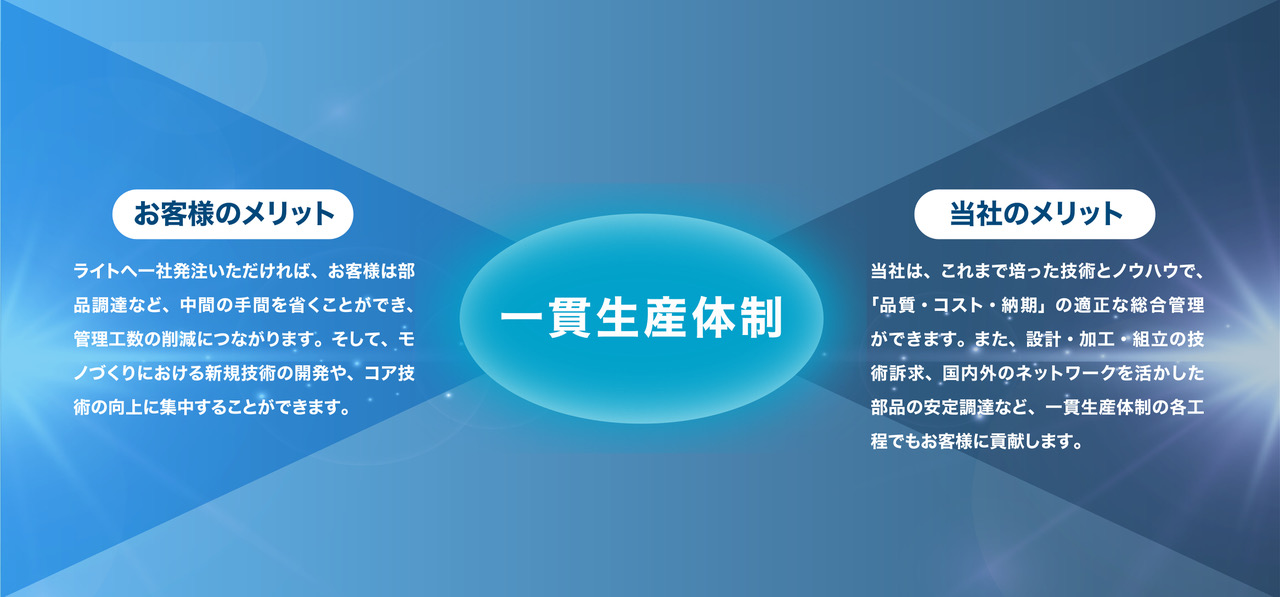 お客様のメリット

ライトへ一社発注いただければ、お客様は部品調達など、中間の手間を省くことができ、管理工数の削減につながります。そして、モノづくりにおける新規技術の開発や、コア技術の向上に集中することができます。

一貫生産体制

当社のメリット

当社は、これまで培った技術とノウハウで、「品質・コスト・納期」の適正な総合管理ができます。また、設計・加工・組立の技術訴求、国内外のネットワークを活かした部品の安定調達など、一貫生産体制の各工程でもお客様に貢献します。